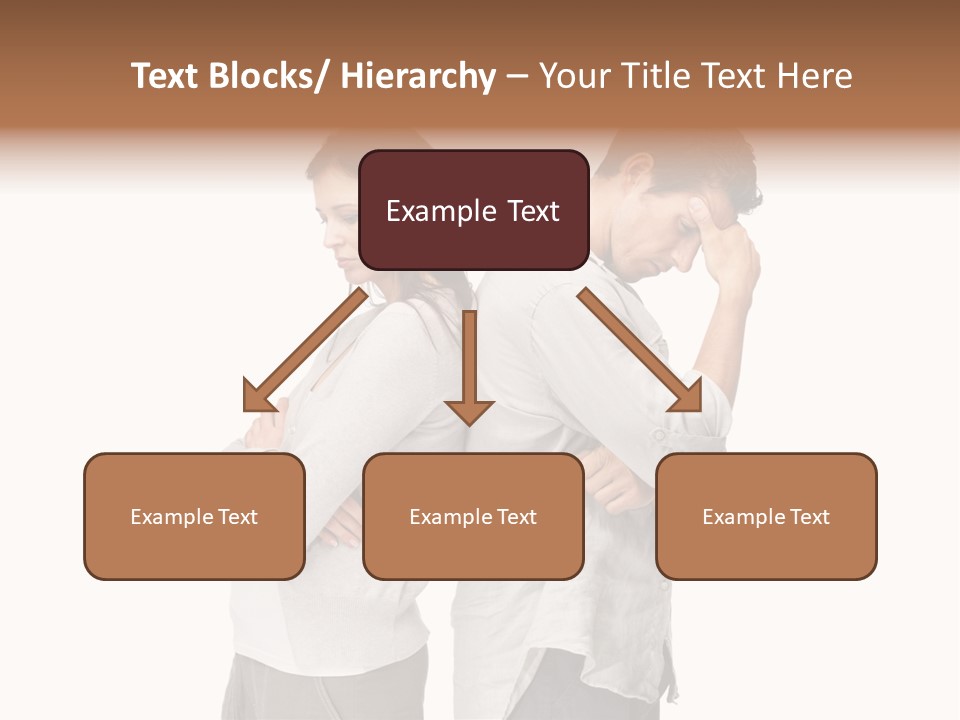 Text Blocks/ Hierarchy – Your Title Text Here

Example Text

Example Text

Example Text

Example Text